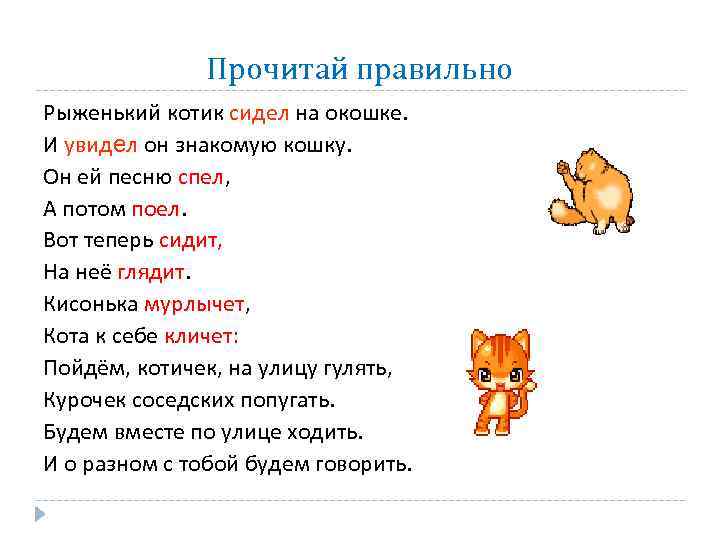 Прочитай правильно

Рыженький котик сидел на окошке.
И увидел он знакомую кошку.
Он ей песню спел,
А потом поел.
Вот теперь сидит,
На неё глядит.
Кисонька мурлычет,
Кота к себе кличет:
Пойдём, котичек, на улицу гулять,
Курочек соседских попугать.
Будем вместе по улице ходить.
И о разном с тобой будем говорить.